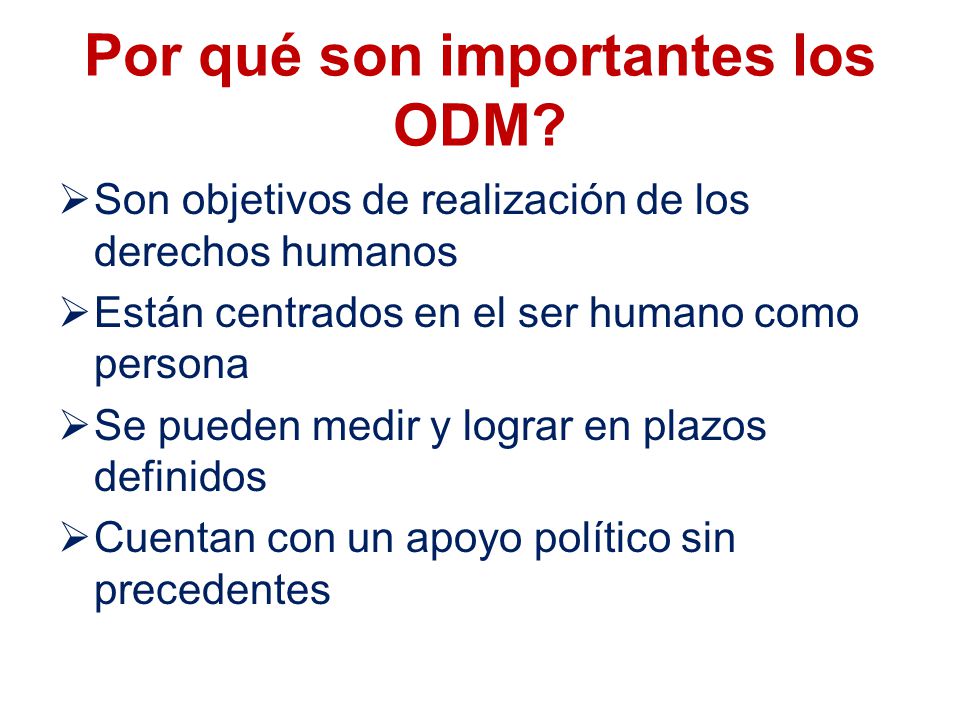 Por qué son importantes los ODM?

➢ Son objetivos de realización de los derechos humanos

➢ Están centrados en el ser humano como persona

➢ Se pueden medir y lograr en plazos definidos

➢ Cuentan con un apoyo político sin precedentes